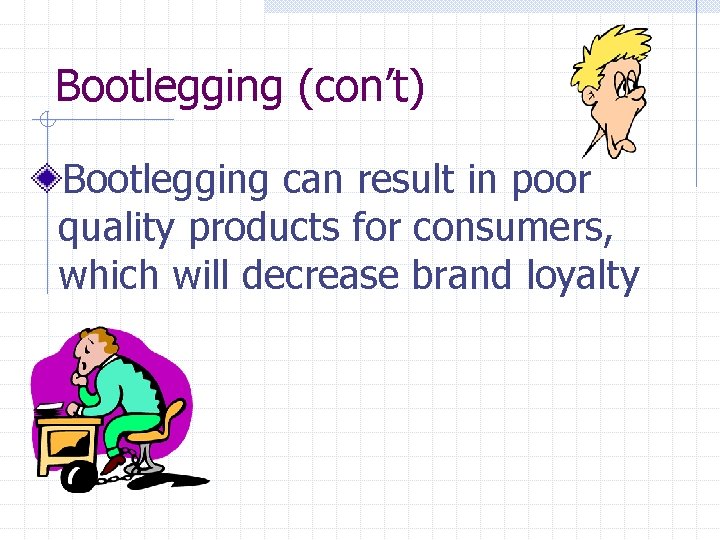 Bootlegging (con’t)

Bootlegging can result in poor quality products for consumers, which will decrease brand loyalty